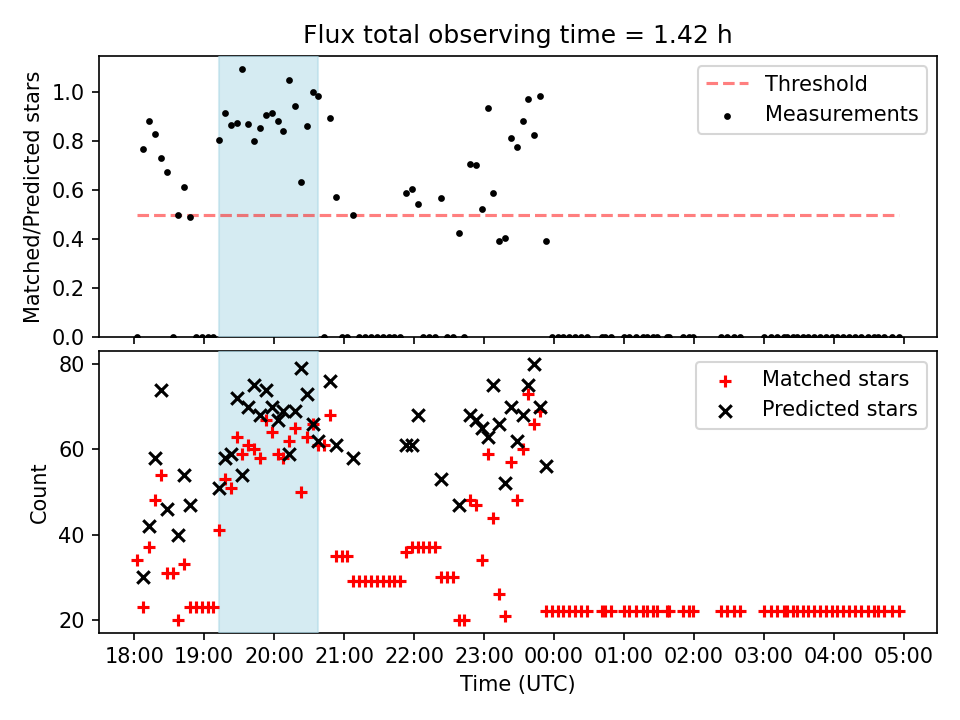 Flux total observing time = 1.42 h

Matched/Predicted stars

1.0
0.8
0.6
0.4
0.2
0.0

Threshold
Measurements

Count

80
60
40
20

Matched stars
Predicted stars

18:00 19:00 20:00 21:00 22:00 23:00 00:00 01:00 02:00 03:00 04:00 05:00

Time (UTC)